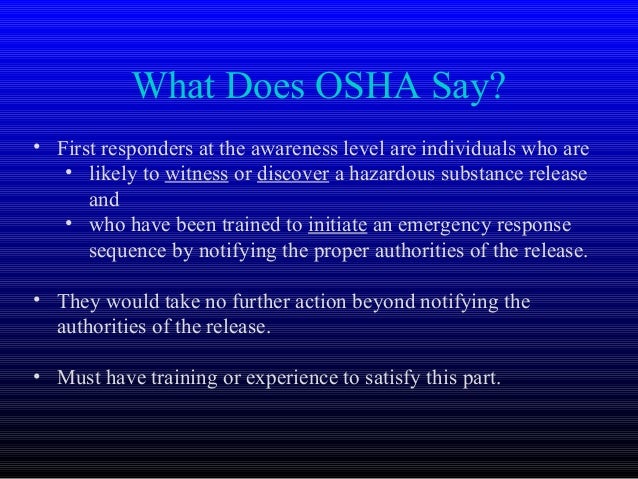 What Does OSHA Say?

• First responders at the awareness level are individuals who are
  • likely to witness or discover a hazardous substance release and
  • who have been trained to initiate an emergency response sequence by notifying the proper authorities of the release.

• They would take no further action beyond notifying the authorities of the release.

• Must have training or experience to satisfy this part.